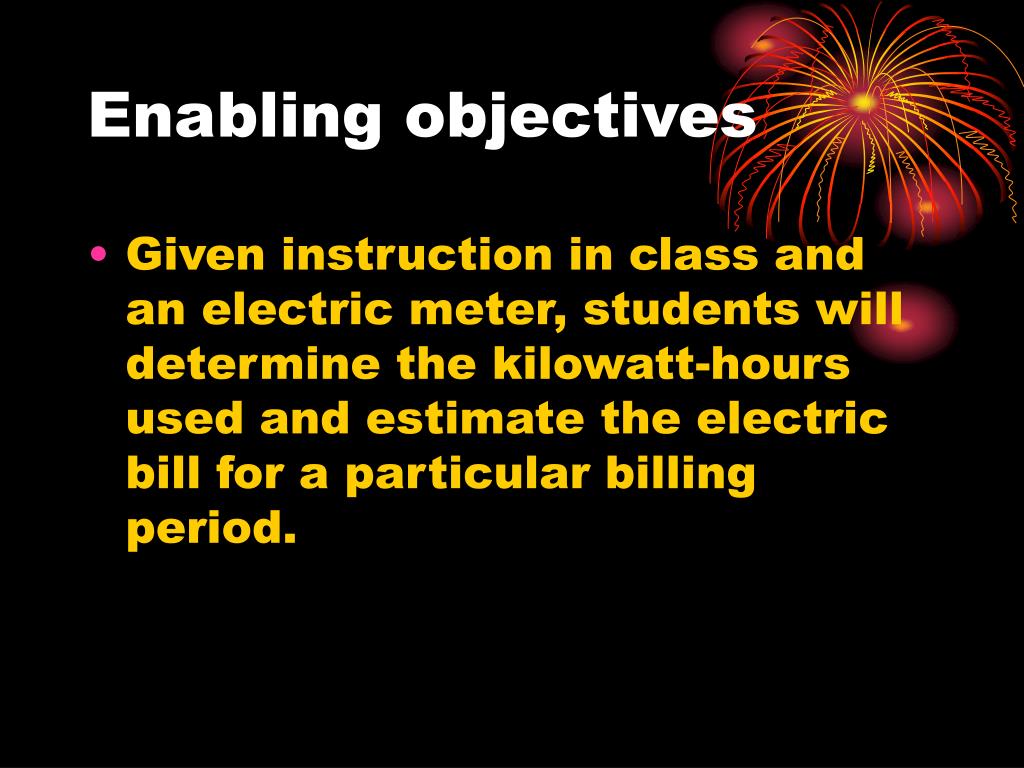 Enabling objectives

• Given instruction in class and an electric meter, students will determine the kilowatt-hours used and estimate the electric bill for a particular billing period.